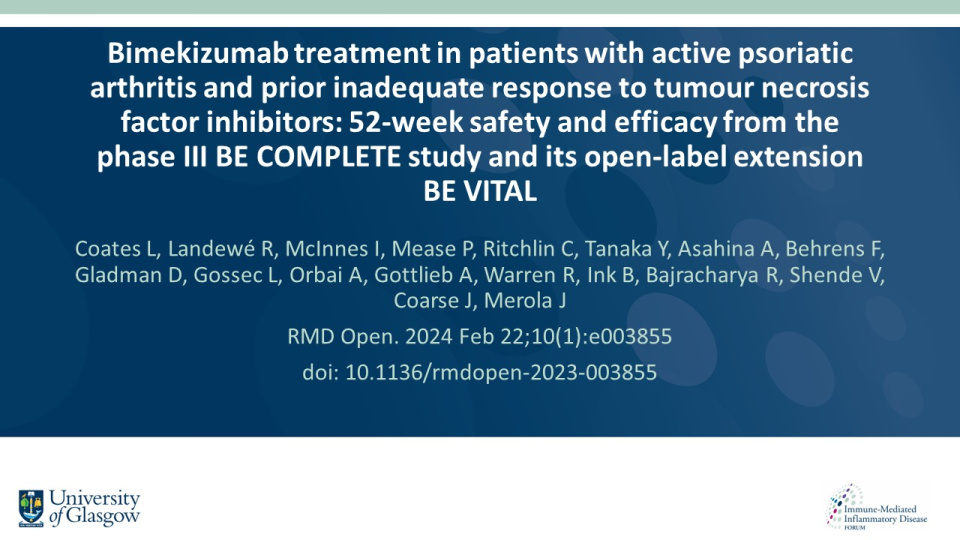 Bimekizumab treatment in patients with active psoriatic arthritis and prior inadequate response to tumour necrosis factor inhibitors: 52-week safety and efficacy from the phase III BE COMPLETE study and its open-label extension BE VITAL

Coates L, Landewé R, McInnes I, Mease P, Ritchlin C, Tanaka Y, Asahina A, Behrens F, Gladman D, Gossec L, Orbai A, Gottlieb A, Warren R, Ink B, Bajracharya R, Shende V, Coarse J, Merola J

RMD Open. 2024 Feb 22;10(1):e003855

doi: 10.1136/rmdopen-2023-003855

University of Glasgow

Immune-Mediated Inflammatory Disease FORUM